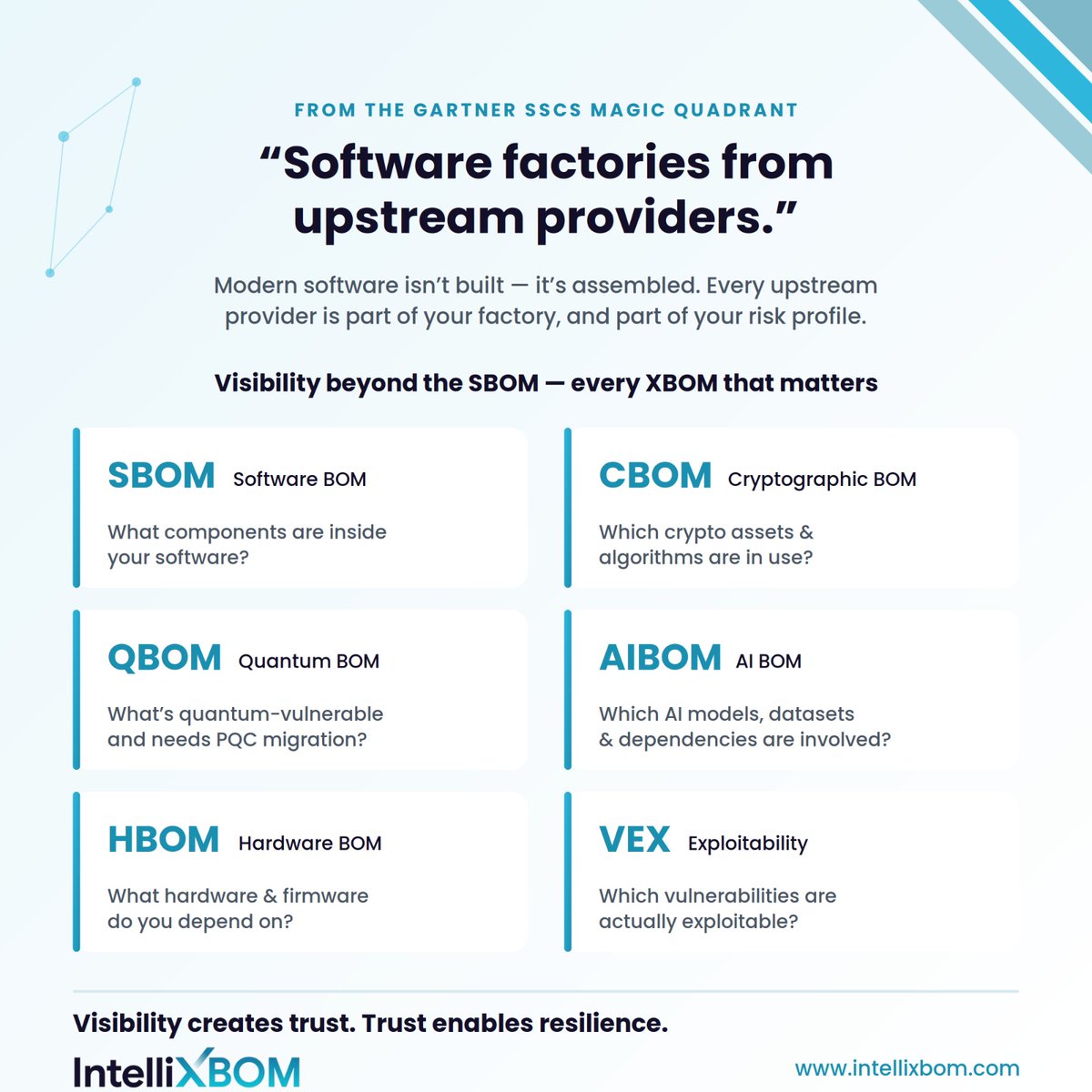 FROM THE GARTNER SSCS MAGIC QUADRANT

“Software factories from upstream providers.”

Modern software isn’t built — it’s assembled. Every upstream provider is part of your factory, and part of your risk profile.

Visibility beyond the SBOM — every XBOM that matters

SBOM Software BOM

What components are inside your software?

CBOM Cryptographic BOM

Which crypto assets & algorithms are in use?

QBOM Quantum BOM

What’s quantum-vulnerable and needs PQC migration?

AIBOM AI BOM

Which AI models, datasets & dependencies are involved?

HBOM Hardware BOM

What hardware & firmware do you depend on?

VEX Exploitability

Which vulnerabilities are actually exploitable?

Visibility creates trust. Trust enables resilience.

IntelliXBOM

www.intellixbom.com